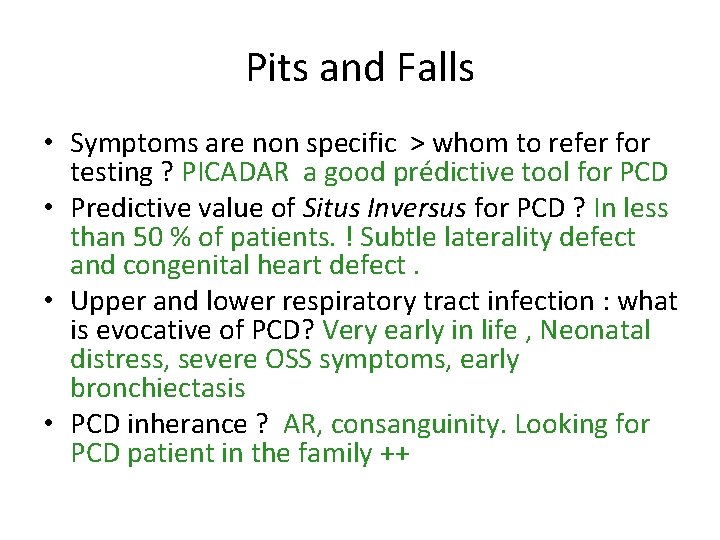 Pits and Falls

• Symptoms are non specific > whom to refer for testing ? PICADAR a good prédictive tool for PCD
• Predictive value of Situs Inversus for PCD ? In less than 50 % of patients. ! Subtle laterality defect and congenital heart defect .
• Upper and lower respiratory tract infection : what is evocative of PCD? Very early in life , Neonatal distress, severe OSS symptoms, early bronchiectasis
• PCD inherance ? AR, consanguinity. Looking for PCD patient in the family ++